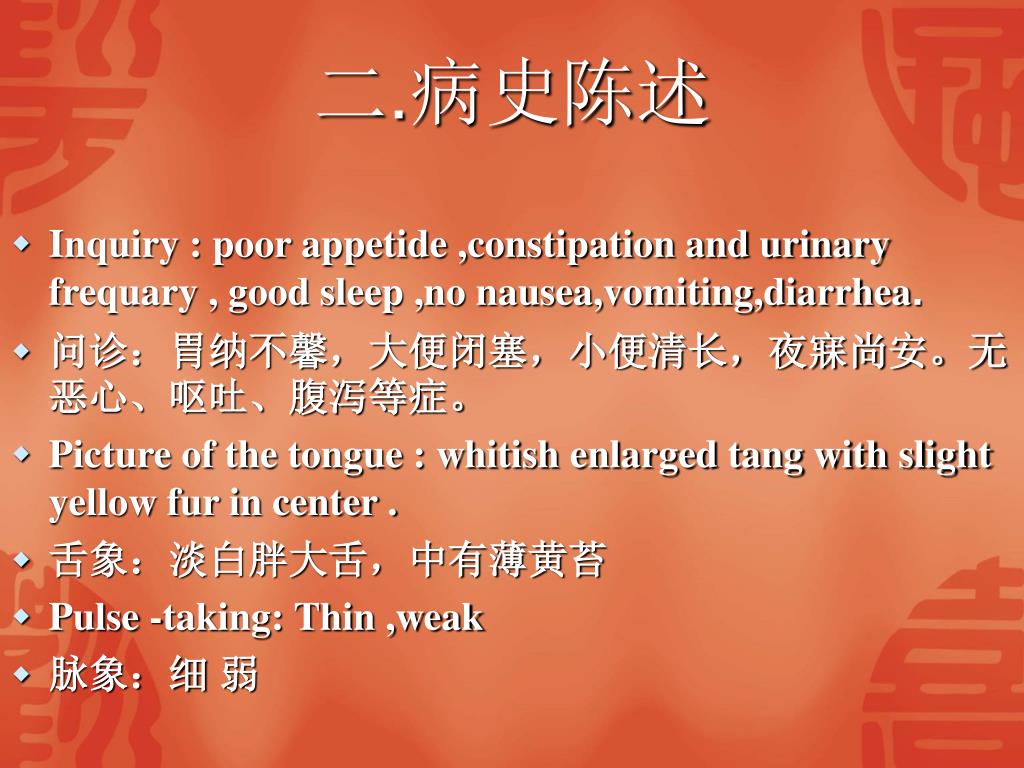 二.病史陈述

Inquiry : poor appetide ,constipation and urinary frequary , good sleep ,no nausea,vomiting,diarrhea.

问诊：胃纳不馨，大便闭塞，小便清长，夜寐尚安。无恶心、呕吐、腹泻等症。

Picture of the tongue : whitish enlarged tang with slight yellow fur in center .

舌象：淡白胖大舌，中有薄黄苔

Pulse -taking: Thin ,weak

脉象：细 弱